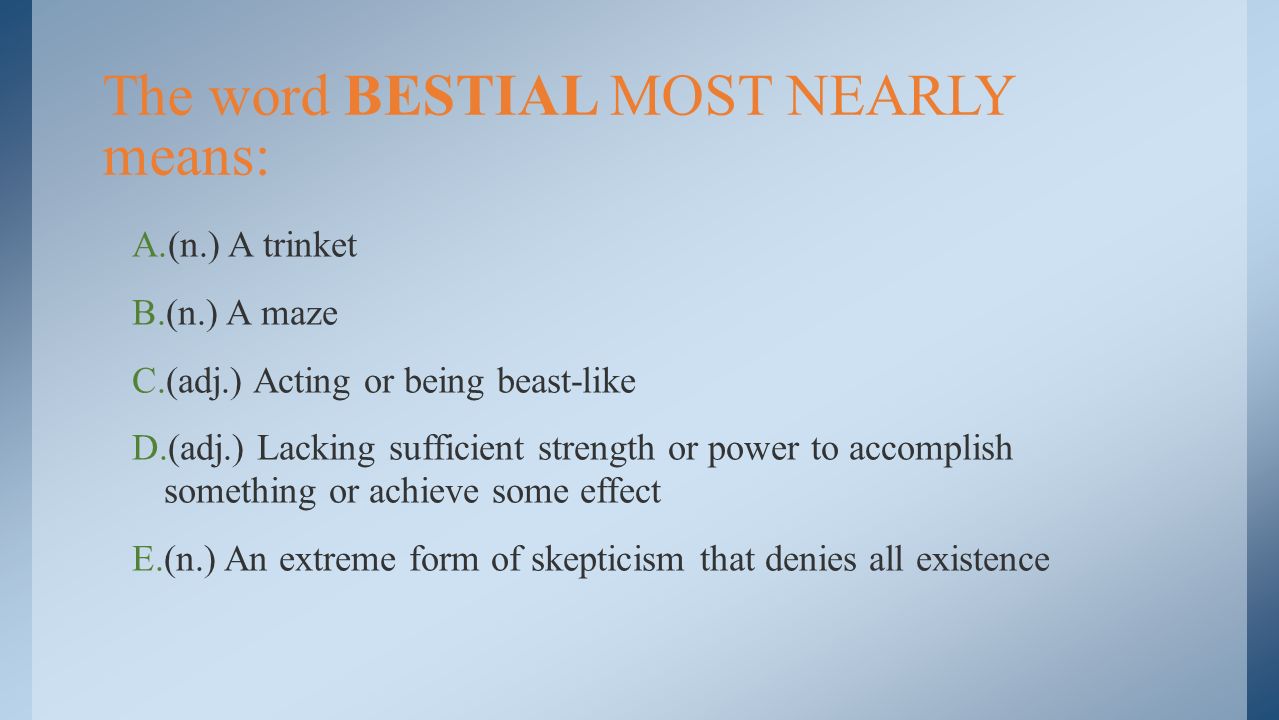 The word BESTIAL MOST NEARLY means:

A.(n.) A trinket

B.(n.) A maze

C.(adj.) Acting or being beast-like

D.(adj.) Lacking sufficient strength or power to accomplish something or achieve some effect

E.(n.) An extreme form of skepticism that denies all existence